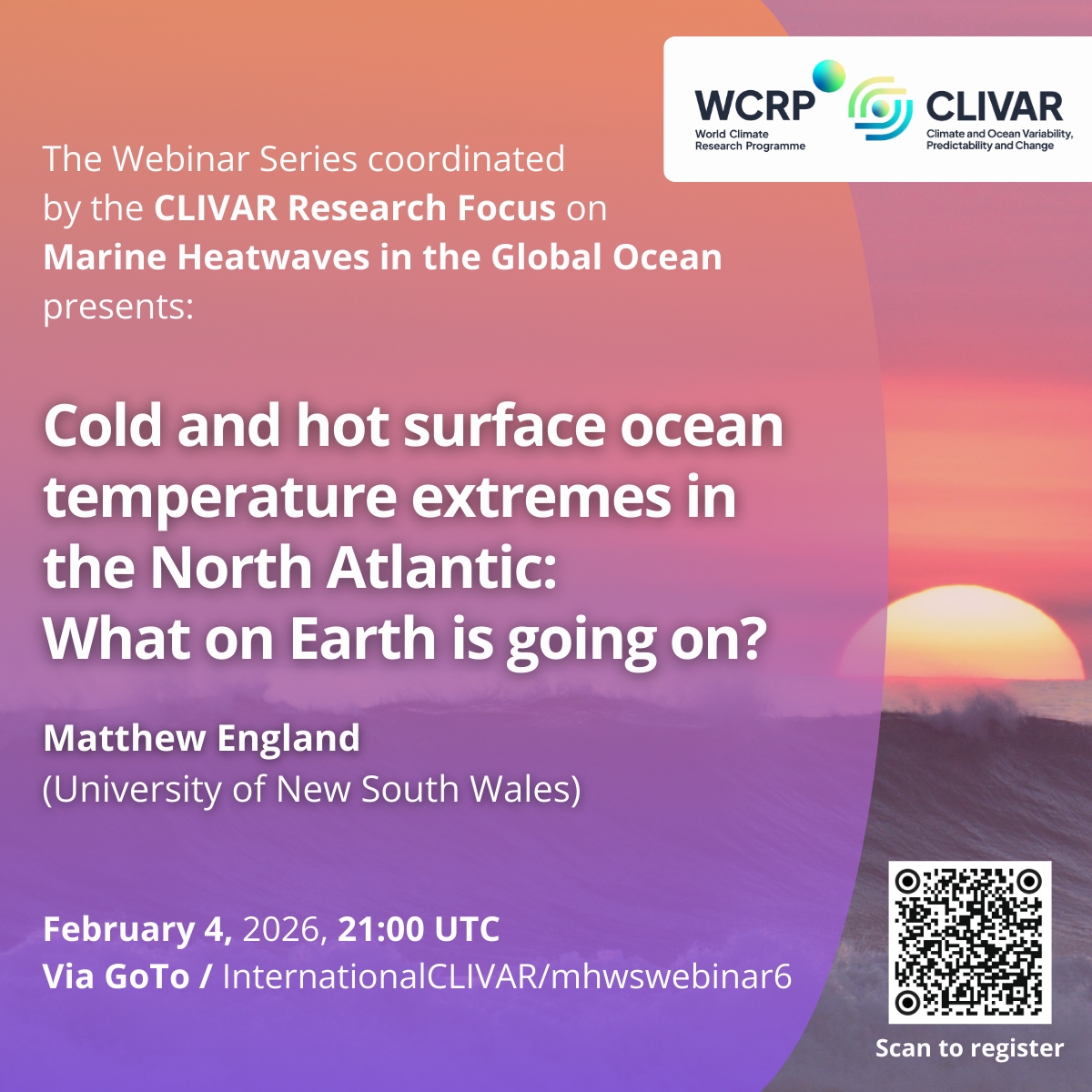 WCRP
World Climate Research Programme

CLIVAR
Climate and Ocean Variability, Predictability and Change

The Webinar Series coordinated by the CLIVAR Research Focus on Marine Heatwaves in the Global Ocean presents:

Cold and hot surface ocean temperature extremes in the North Atlantic: What on Earth is going on?

Matthew England
(University of New South Wales)

February 4, 2026, 21:00 UTC
Via GoTo / InternationalCLIVAR/mhwswebinar6

Scan to register